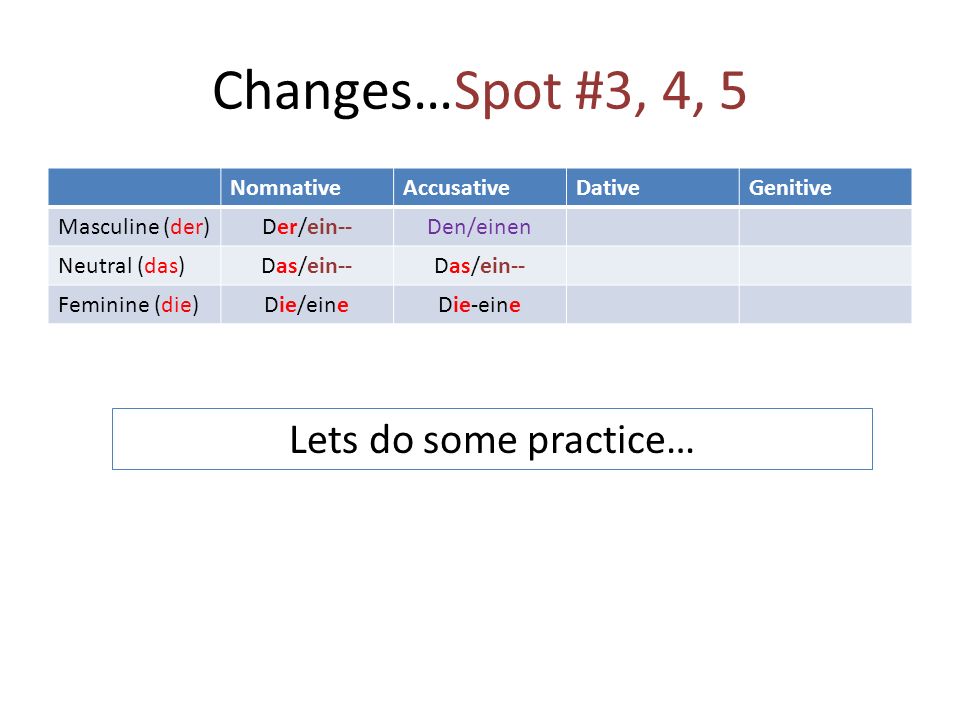 Changes…Spot #3, 4, 5

| | Nomnative | Accusative | Dative | Genitive |
|---|---|---|---|---|
| Masculine (der) | Der/ein-- | Den/einen | | |
| Neutral (das) | Das/ein-- | Das/ein-- | | |
| Feminine (die) | Die/eine | Die-eine | | |

Lets do some practice…